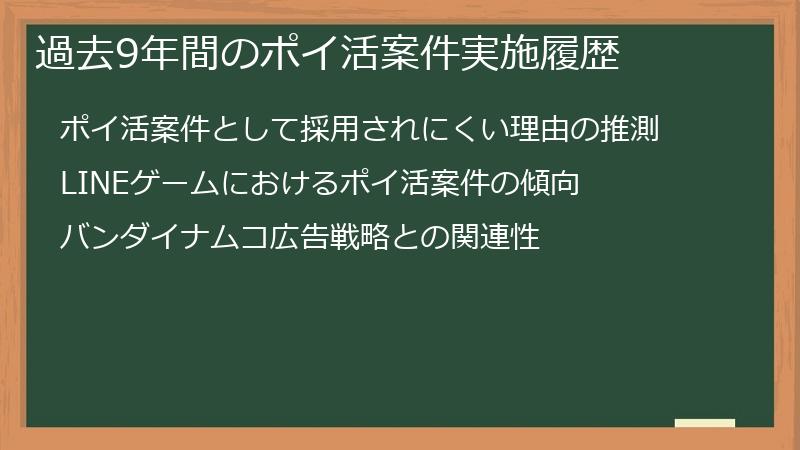 過去9年間のポイ活案件実施履歴

ポイ活案件として採用されにくい理由の推測

LINEゲームにおけるポイ活案件の傾向

バンダイナムコ広告戦略との関連性